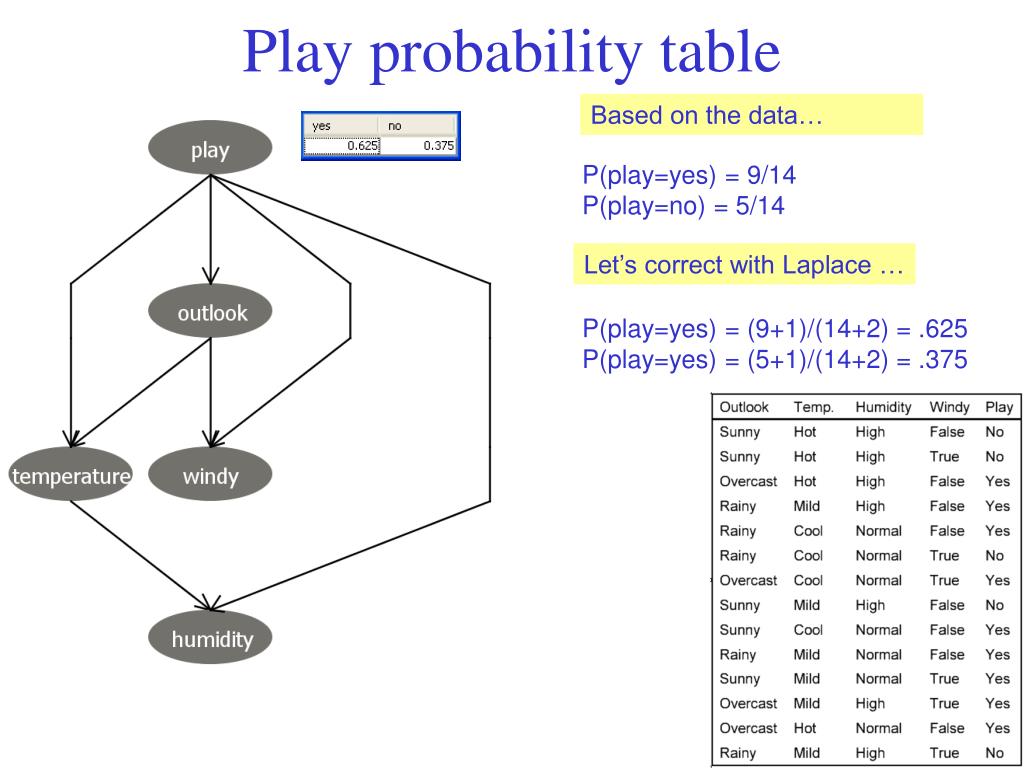 Play probability table

play

| yes | no |
|---|---|
| 0.625 | 0.375 |

outlook

temperature

windy

humidity

Based on the data…

P(play=yes) = 9/14
P(play=no) = 5/14

Let's correct with Laplace …

P(play=yes) = (9+1)/(14+2) = .625
P(play=yes) = (5+1)/(14+2) = .375

| Outlook | Temp. | Humidity | Windy | Play |
|---|---|---|---|---|
| Sunny | Hot | High | False | No |
| Sunny | Hot | High | True | No |
| Overcast | Hot | High | False | Yes |
| Rainy | Mild | High | False | Yes |
| Rainy | Cool | Normal | False | Yes |
| Rainy | Cool | Normal | True | No |
| Overcast | Cool | Normal | True | Yes |
| Sunny | Mild | High | False | No |
| Sunny | Cool | Normal | False | Yes |
| Rainy | Mild | Normal | False | Yes |
| Sunny | Mild | Normal | True | Yes |
| Overcast | Mild | High | True | Yes |
| Overcast | Hot | Normal | False | Yes |
| Rainy | Mild | High | True | No |